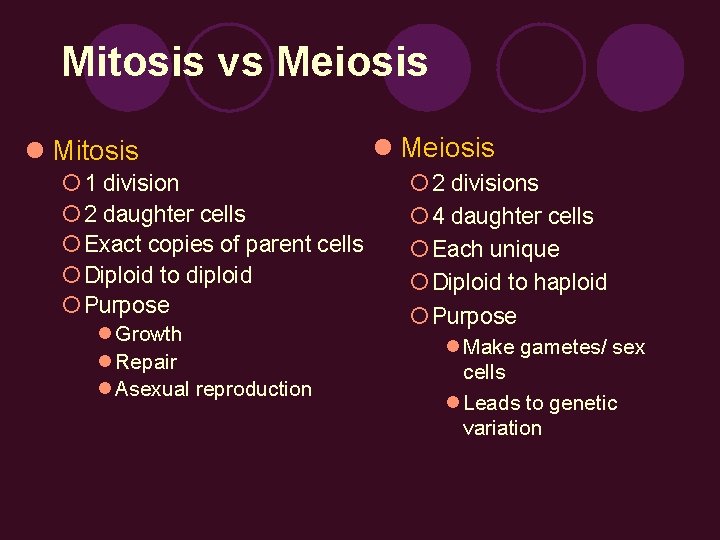 Mitosis vs Meiosis

Mitosis
1 division
2 daughter cells
Exact copies of parent cells
Diploid to diploid
Purpose
Growth
Repair
Asexual reproduction

Meiosis
2 divisions
4 daughter cells
Each unique
Diploid to haploid
Purpose
Make gametes/ sex cells
Leads to genetic variation